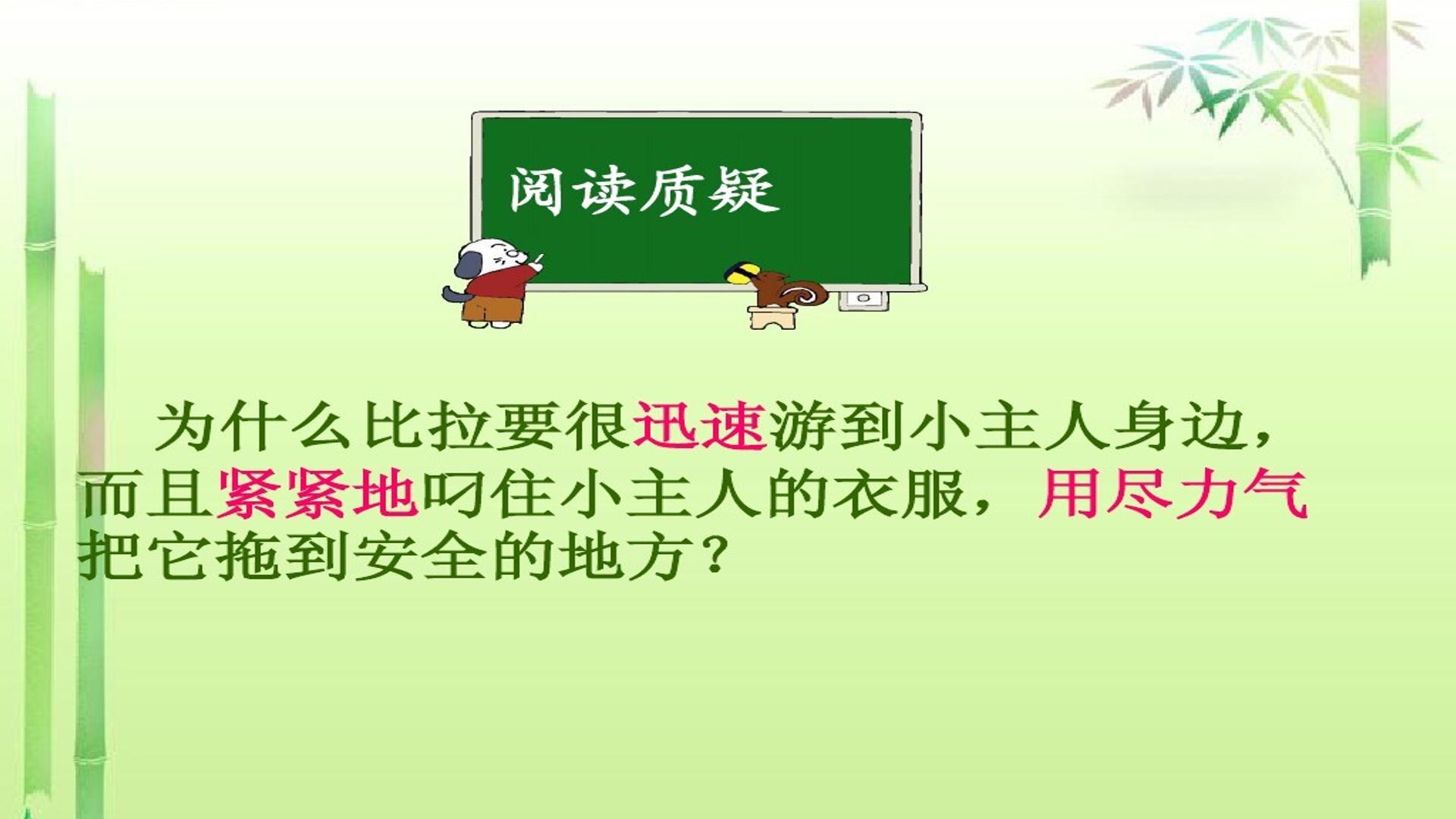 阅读质疑

为什么比拉要很迅速游到小主人身边，而且紧紧地叼住小主人的衣服，用尽力气把它拖到安全的地方？